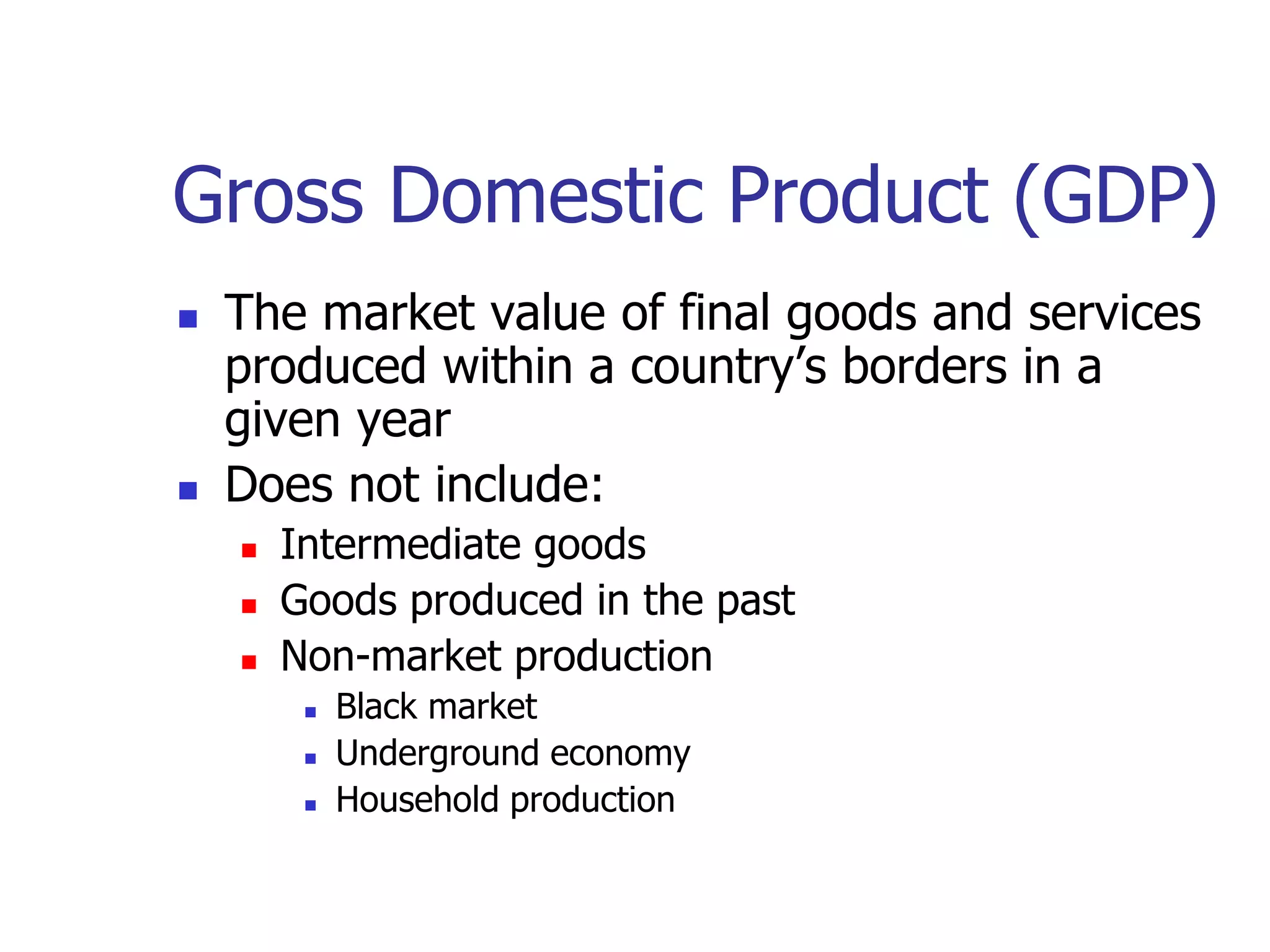 Gross Domestic Product (GDP)

- The market value of final goods and services produced within a country’s borders in a given year
- Does not include:
  - Intermediate goods
  - Goods produced in the past
  - Non-market production
    - Black market
    - Underground economy
    - Household production